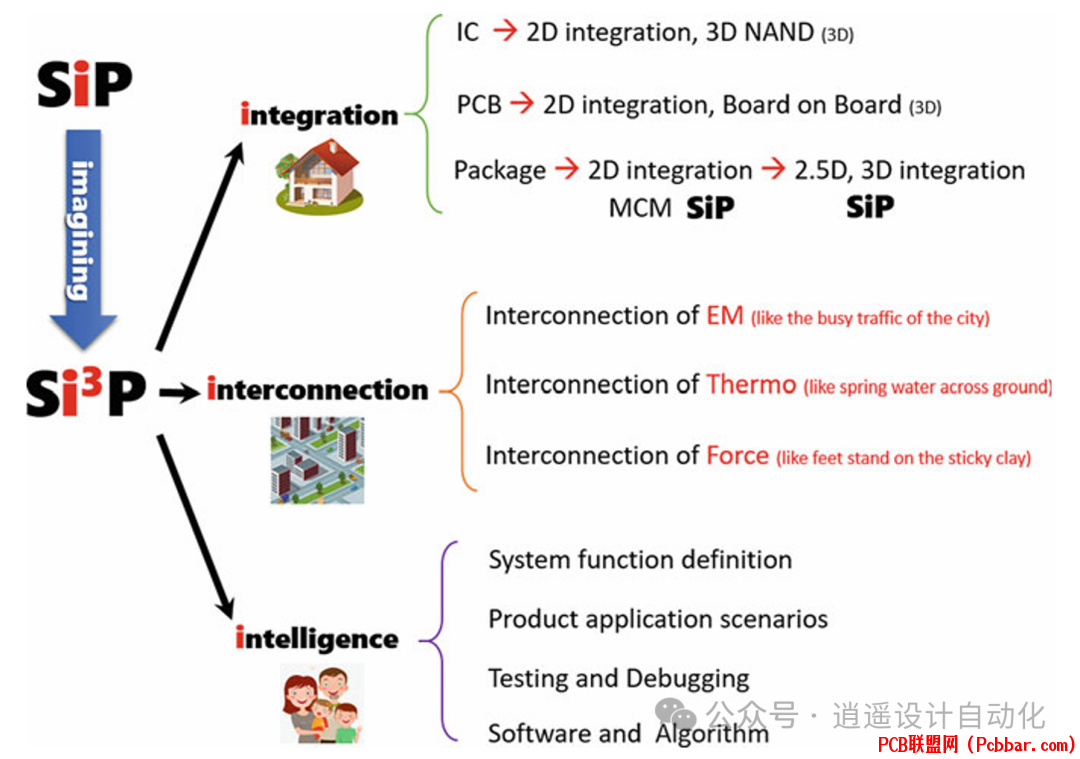 SiP

imagining

$Si^3P$

integration

IC → 2D integration, 3D NAND (3D)

PCB → 2D integration, Board on Board (3D)

Package → 2D integration → 2.5D, 3D integration
MCM SiP SiP

interconnection

Interconnection of EM (like the busy traffic of the city)

Interconnection of Thermo (like spring water across ground)

Interconnection of Force (like feet stand on the sticky clay)

intelligence

System function definition

Product application scenarios

Testing and Debugging

Software and Algorithm

公众号 · 逍遥设计自动化

PCB联盟网 (Pcbbar.com)